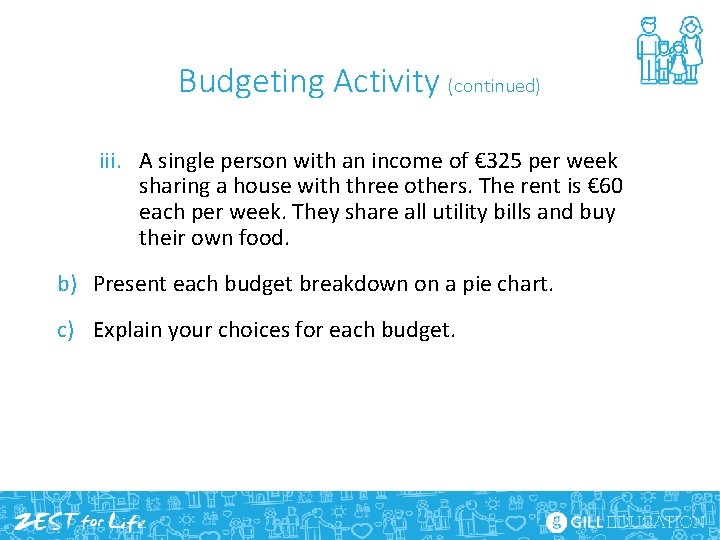 Budgeting Activity (continued)

iii. A single person with an income of €325 per week sharing a house with three others. The rent is €60 each per week. They share all utility bills and buy their own food.

b) Present each budget breakdown on a pie chart.

c) Explain your choices for each budget.

ZEST for Life

g GILL EDUCATION